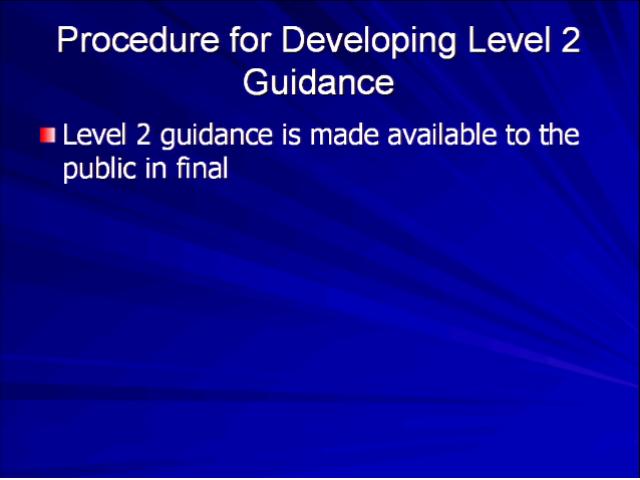 Procedure for Developing Level 2 Guidance

Level 2 guidance is made available to the public in final